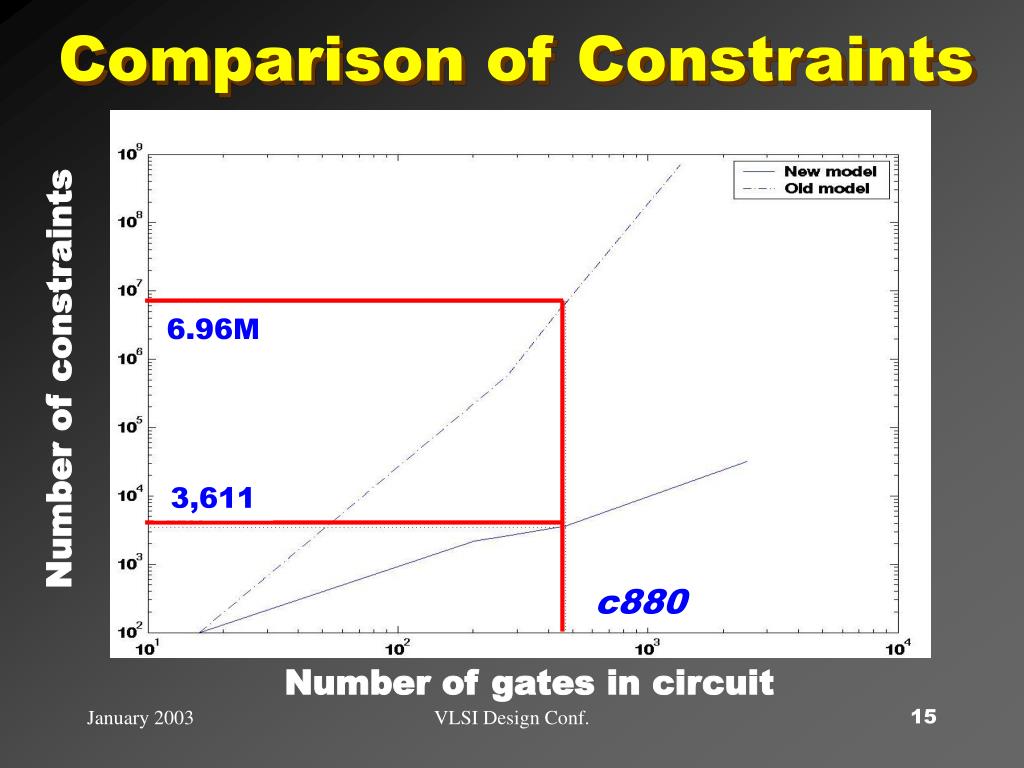 Comparison of Constraints

Number of constraints

$10^9$
$10^8$
$10^7$
$10^6$
$10^5$
$10^4$
$10^3$
$10^2$

New model
Old model

6.96M

3,611

c880

$10^1$
$10^2$
$10^3$
$10^4$

Number of gates in circuit

January 2003

VLSI Design Conf.

15